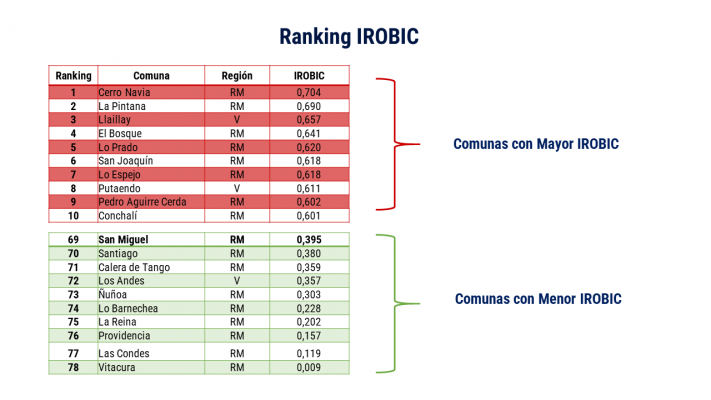 Ranking IROBIC

| Ranking | Comuna | Región | IROBIC |
|---|---|---|---|
| 1 | Cerro Navia | RM | 0,704 |
| 2 | La Pintana | RM | 0,690 |
| 3 | Llaillay | V | 0,657 |
| 4 | El Bosque | RM | 0,641 |
| 5 | Lo Prado | RM | 0,620 |
| 6 | San Joaquín | RM | 0,618 |
| 7 | Lo Espejo | RM | 0,618 |
| 8 | Putaendo | V | 0,611 |
| 9 | Pedro Aguirre Cerda | RM | 0,602 |
| 10 | Conchalí | RM | 0,601 |

Comunas con Mayor IROBIC

| 69 | San Miguel | RM | 0,395 |
|---|---|---|---|
| 70 | Santiago | RM | 0,380 |
| 71 | Calera de Tango | RM | 0,359 |
| 72 | Los Andes | V | 0,357 |
| 73 | Ñuñoa | RM | 0,303 |
| 74 | Lo Barnechea | RM | 0,228 |
| 75 | La Reina | RM | 0,202 |
| 76 | Providencia | RM | 0,157 |
| 77 | Las Condes | RM | 0,119 |
| 78 | Vitacura | RM | 0,009 |

Comunas con Menor IROBIC